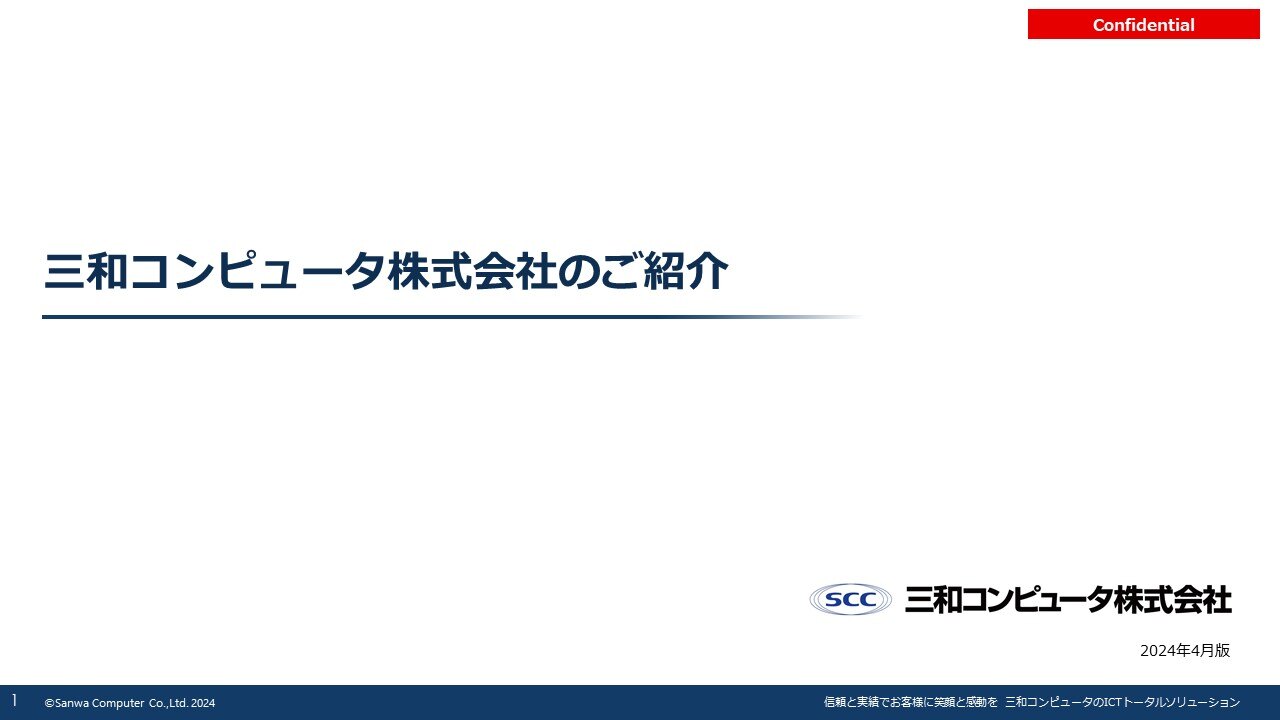 Confidential

三和コンピュータ株式会社のご紹介

SCC 三和コンピュータ株式会社

2024年4月版

1 ©Sanwa Computer Co.,Ltd. 2024

信頼と実績でお客様に笑顔と感動を 三和コンピュータのICTトータルソリューション